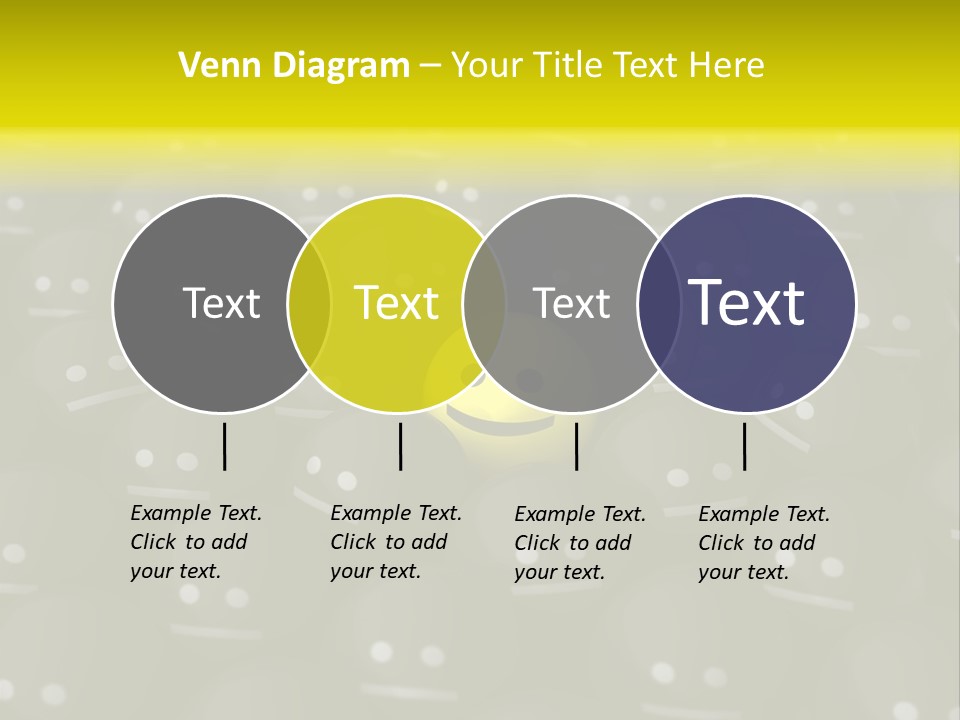 Venn Diagram – Your Title Text Here

Text

Text

Text

Text

Example Text. Click to add your text.

Example Text. Click to add your text.

Example Text. Click to add your text.

Example Text. Click to add your text.